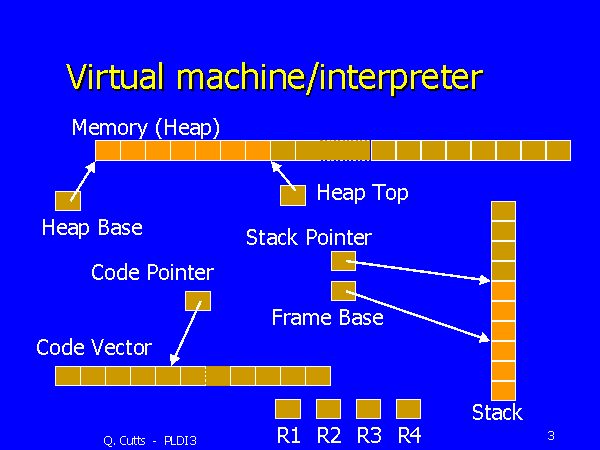 Virtual machine/interpreter

Memory (Heap)

Heap Top

Heap Base

Stack Pointer

Code Pointer

Frame Base

Code Vector

Stack

R1 R2 R3 R4

Q. Cutts - PLDI3

3